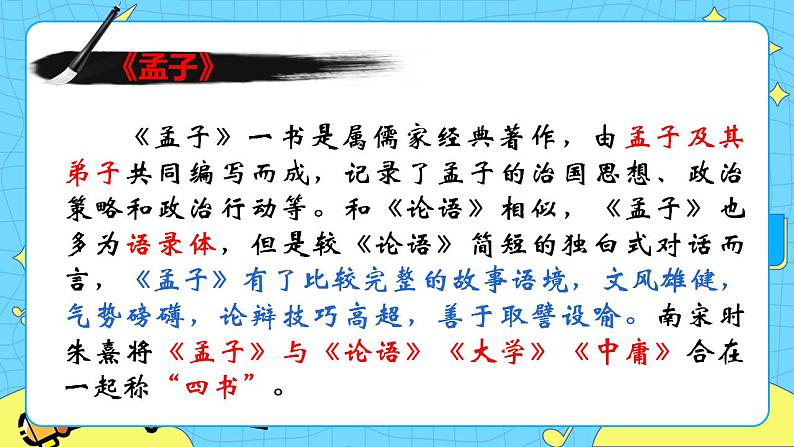 《孟子》

《孟子》一书是属儒家经典著作，由孟子及其弟子共同编写而成，记录了孟子的治国思想、政治策略和政治行动等。和《论语》相似，《孟子》也多为语录体，但是较《论语》简短的独白式对话而言，《孟子》有了比较完整的故事语境，文风雄健，气势磅礴，论辩技巧高超，善于取譬设喻。南宋时朱熹将《孟子》与《论语》《大学》《中庸》合在一起称“四书”。